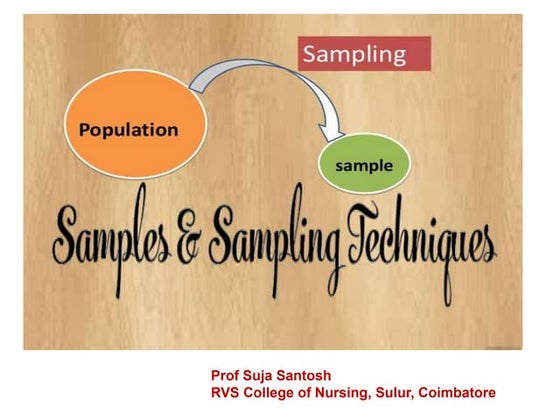 Sampling

Population

sample

Samples & Sampling Techniques

Prof Suja Santosh
RVS College of Nursing, Sulur, Coimbatore